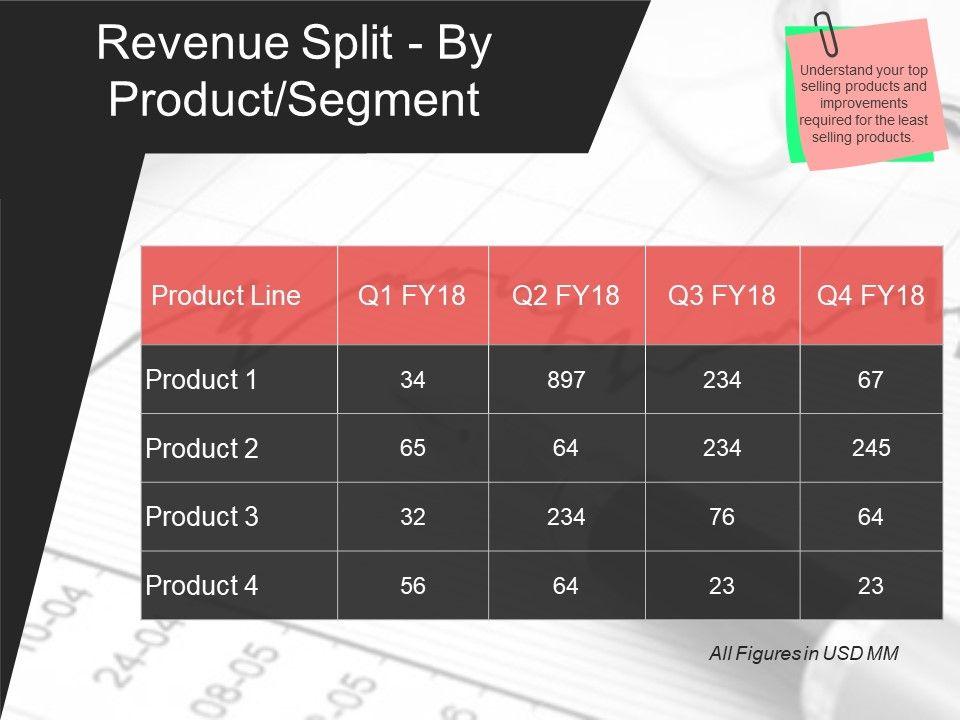 Revenue Split - By Product/Segment

Understand your top selling products and improvements required for the least selling products.

| Product Line | Q1 FY18 | Q2 FY18 | Q3 FY18 | Q4 FY18 |
|---|---|---|---|---|
| Product 1 | 34 | 897 | 234 | 67 |
| Product 2 | 65 | 64 | 234 | 245 |
| Product 3 | 32 | 234 | 76 | 64 |
| Product 4 | 56 | 64 | 23 | 23 |

All Figures in USD MM

10-04
24-04
08-05
-05